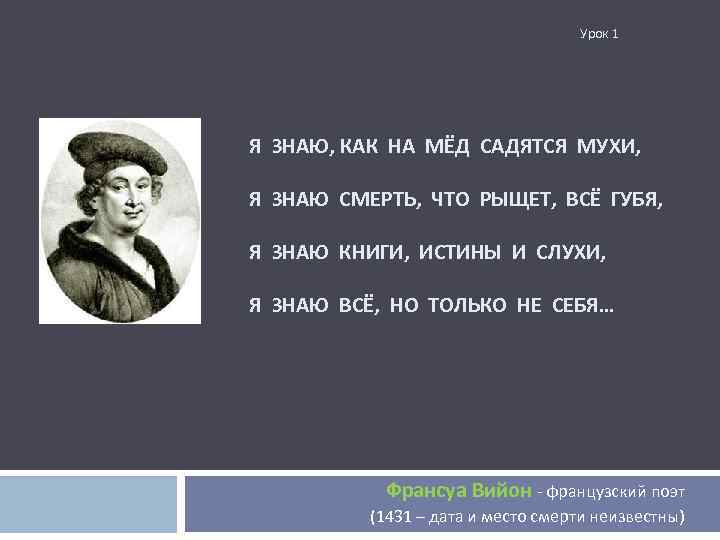 Урок 1

Я ЗНАЮ, КАК НА МЁД САДЯТСЯ МУХИ,

Я ЗНАЮ СМЕРТЬ, ЧТО РЫЩЕТ, ВСЁ ГУБЯ,

Я ЗНАЮ КНИГИ, ИСТИНЫ И СЛУХИ,

Я ЗНАЮ ВСЁ, НО ТОЛЬКО НЕ СЕБЯ…

Франсуа Вийон - французский поэт (1431 – дата и место смерти неизвестны)